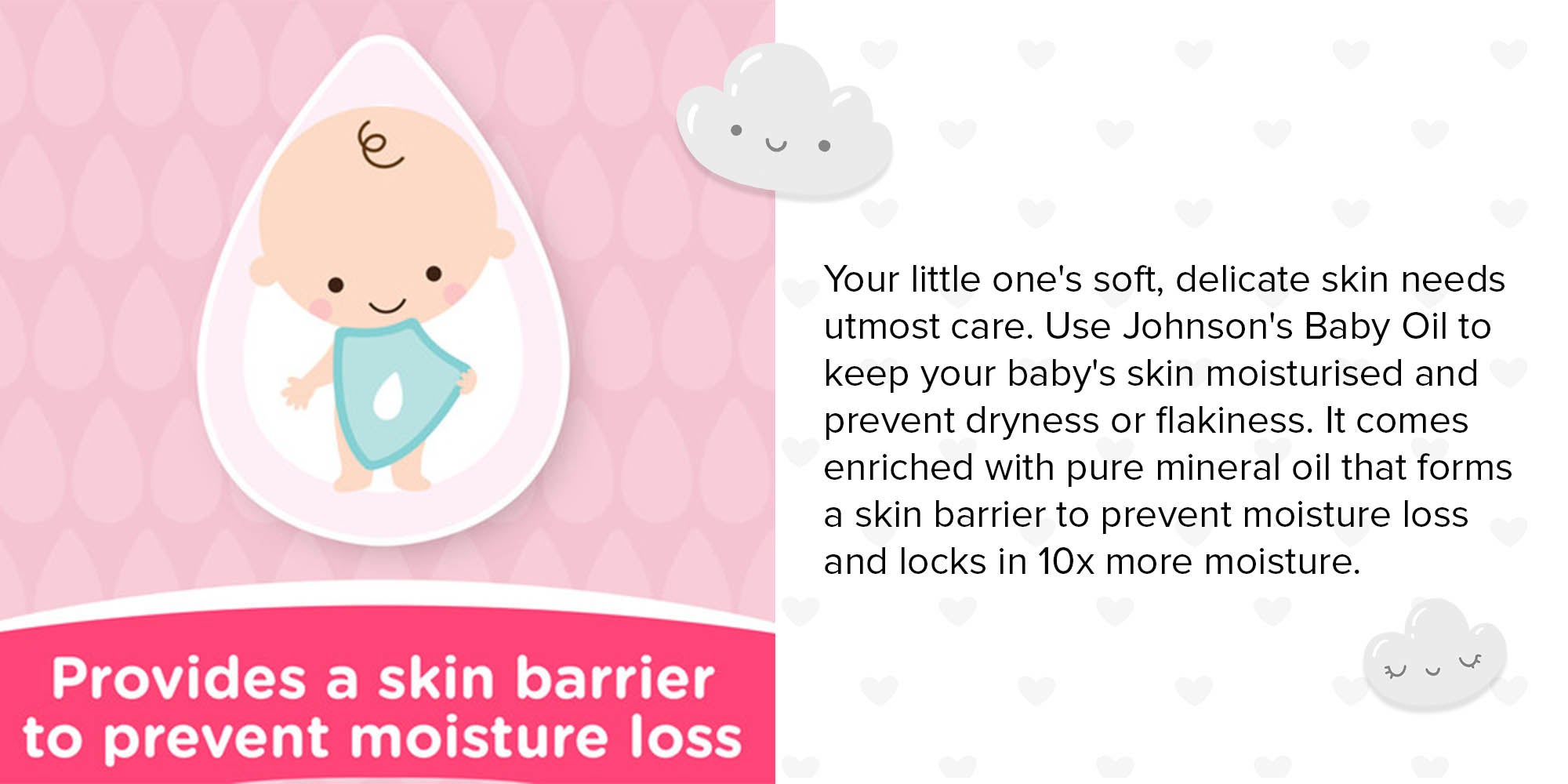 Provides a skin barrier to prevent moisture loss

Your little one's soft, delicate skin needs utmost care. Use Johnson's Baby Oil to keep your baby's skin moisturised and prevent dryness or flakiness. It comes enriched with pure mineral oil that forms a skin barrier to prevent moisture loss and locks in 10x more moisture.